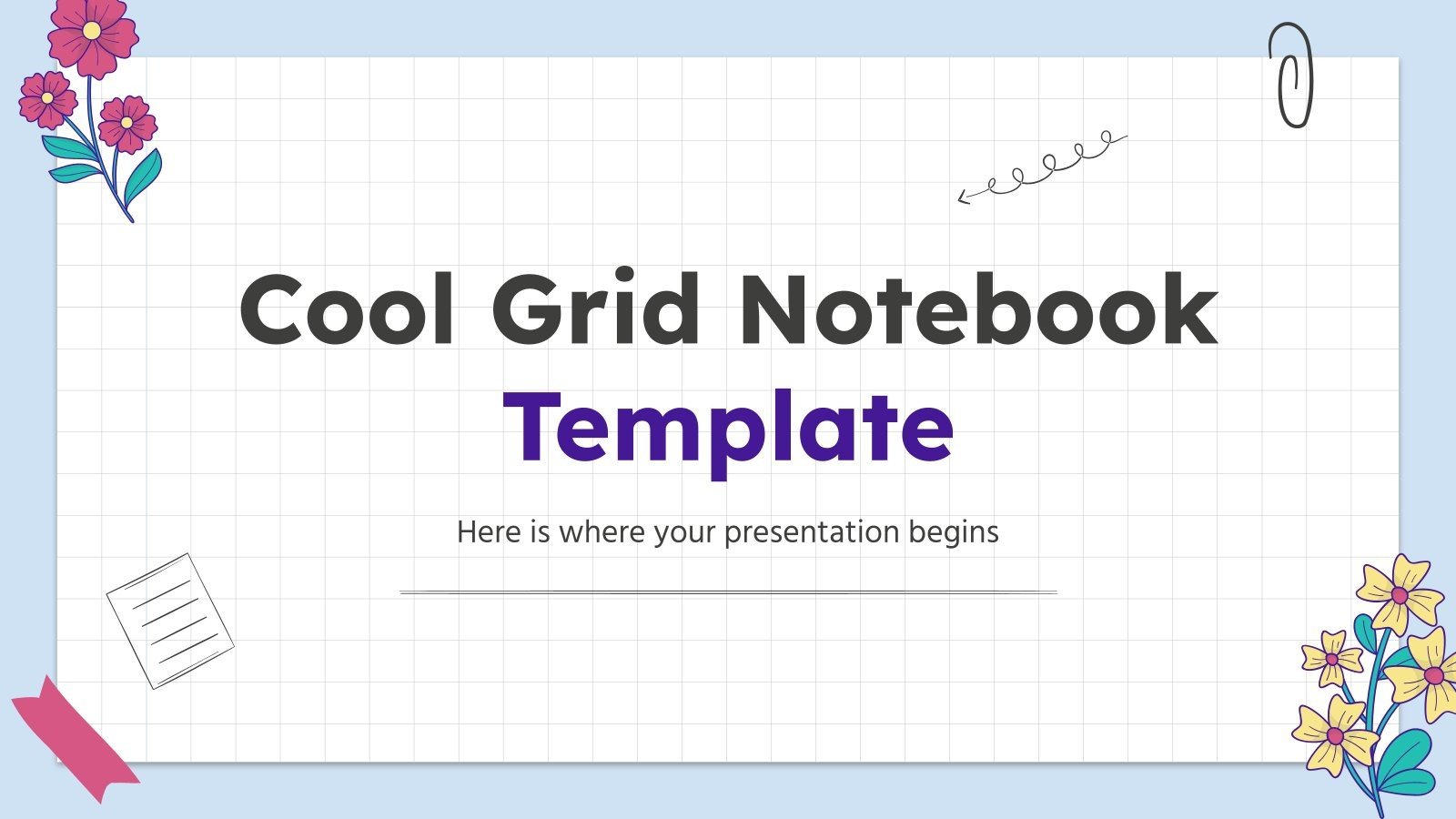 Cool Grid Notebook Template

Here is where your presentation begins